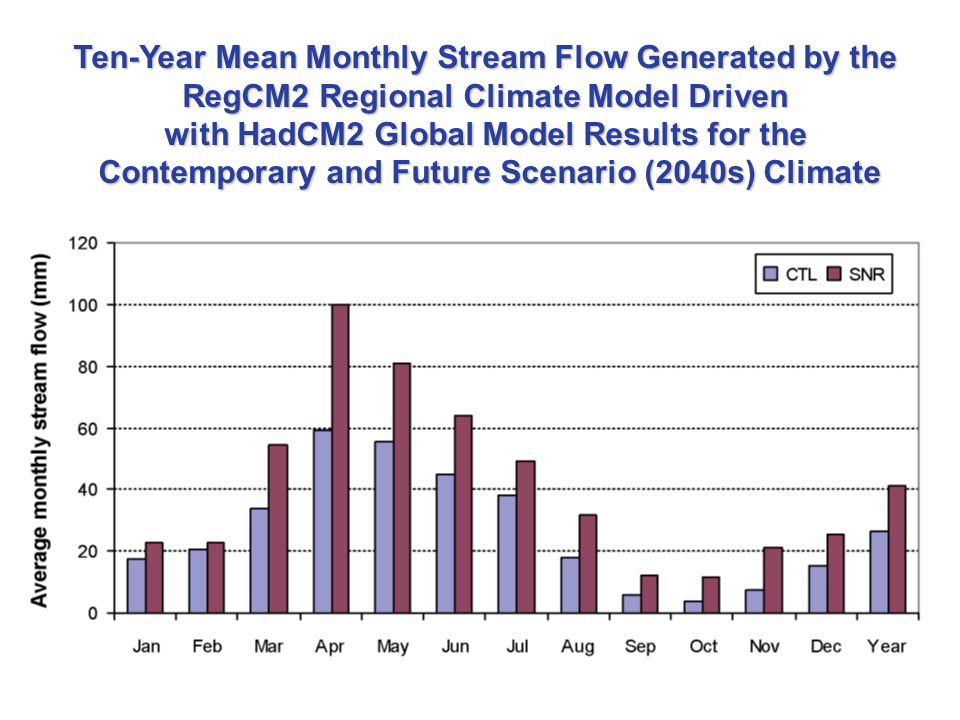 Ten-Year Mean Monthly Stream Flow Generated by the RegCM2 Regional Climate Model Driven with HadCM2 Global Model Results for the Contemporary and Future Scenario (2040s) Climate

Average monthly stream flow (mm)

120
100
80
60
40
20
0

CTL
SNR

Jan Feb Mar Apr May Jun Jul Aug Sep Oct Nov Dec Year